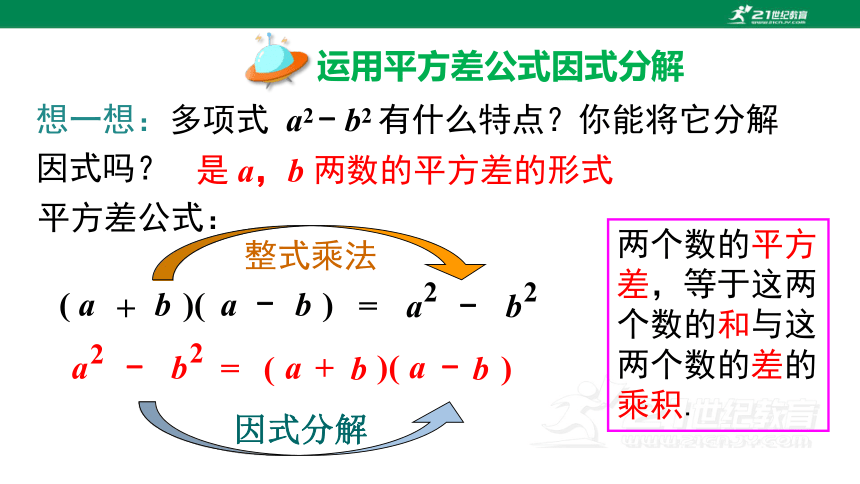 21世纪教育

运用平方差公式因式分解

想一想：多项式 $a^2-b^2$ 有什么特点？你能将它分解因式吗？ 是 $a$，$b$ 两数的平方差的形式

平方差公式：

整式乘法

$(a+b)(a-b)=a^2-b^2$

$a^2-b^2=(a+b)(a-b)$

因式分解

两个数的平方差，等于这两个数的和与这两个数的差的乘积.

21世纪教育